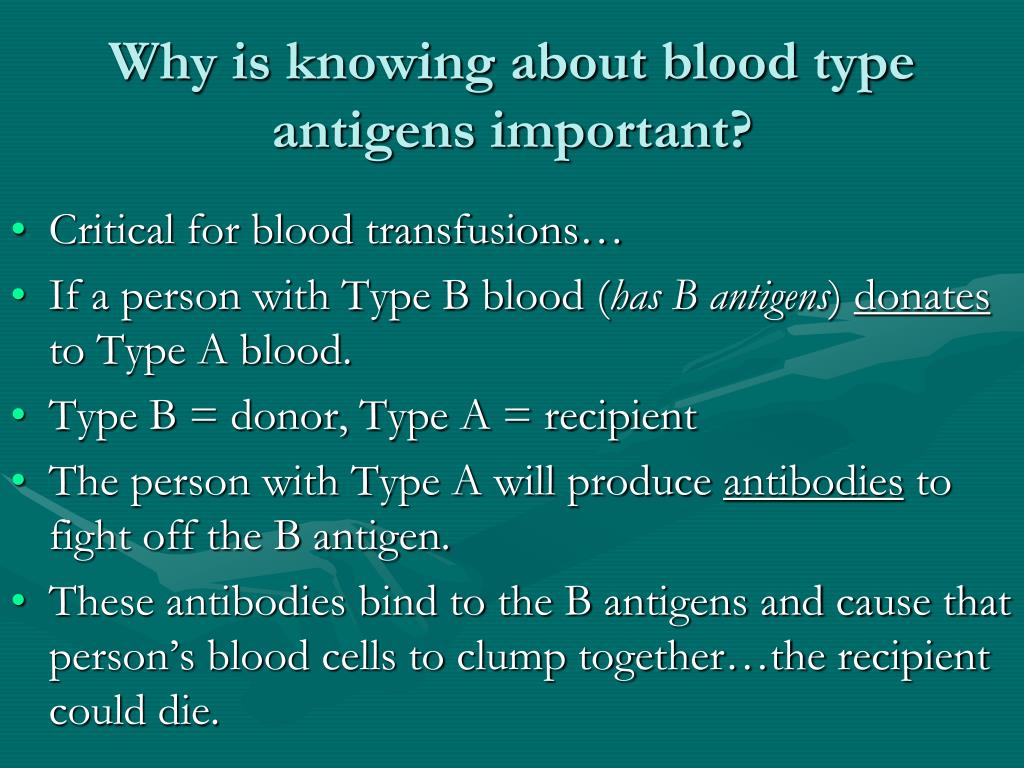 Why is knowing about blood type antigens important?

• Critical for blood transfusions…
• If a person with Type B blood (has B antigens) donates to Type A blood.
• Type B = donor, Type A = recipient
• The person with Type A will produce antibodies to fight off the B antigen.
• These antibodies bind to the B antigens and cause that person's blood cells to clump together…the recipient could die.